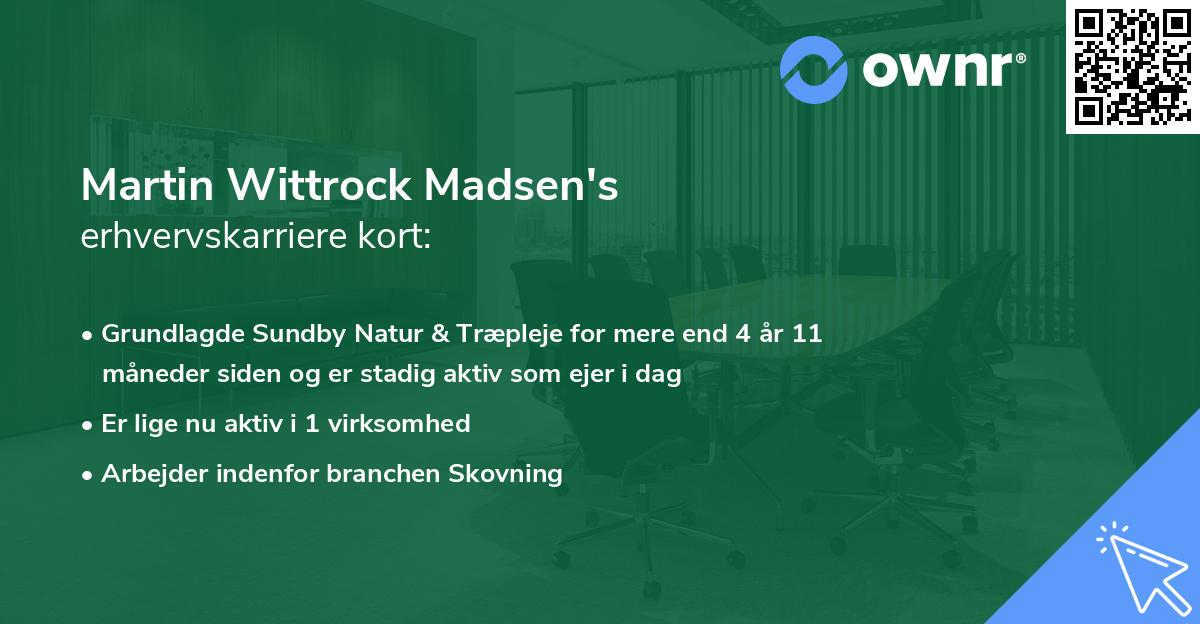 ownr®

Martin Wittrock Madsen's
erhvervskarriere kort:

• Grundlagde Sundby Natur & Træpleje for mere end 4 år 11 måneder siden og er stadig aktiv som ejer i dag

• Er lige nu aktiv i 1 virksomhed

• Arbejder indenfor branchen Skovning